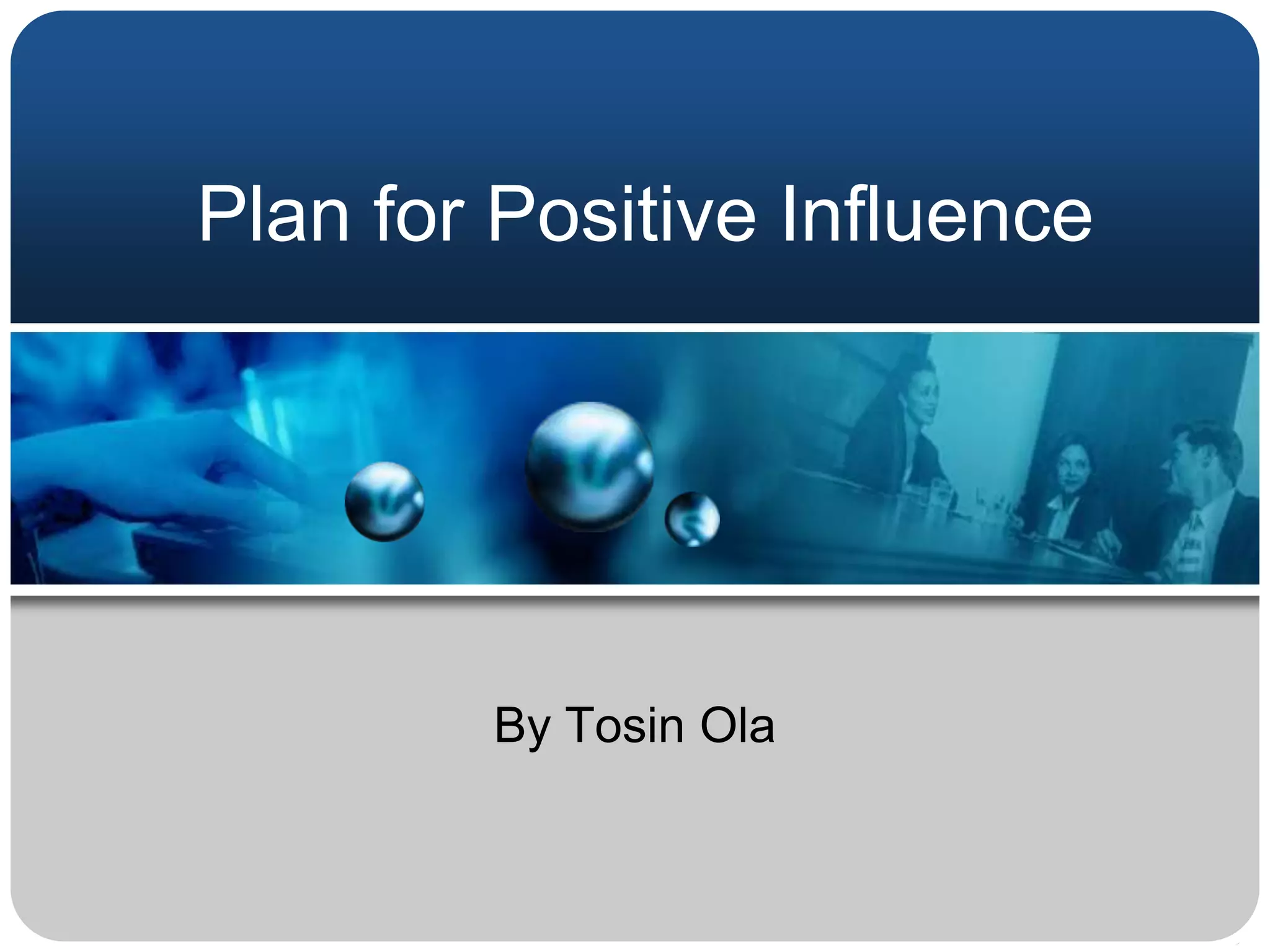 Plan for Positive Influence

By Tosin Ola